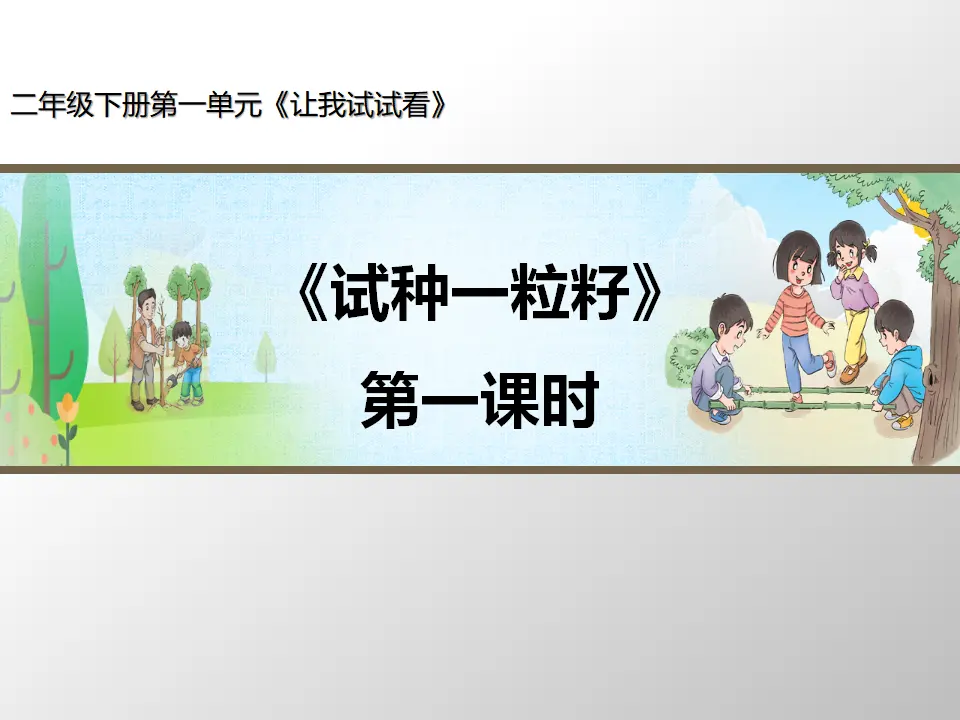 二年级下册第一单元《让我试试看》

《试种一粒籽》

第一课时